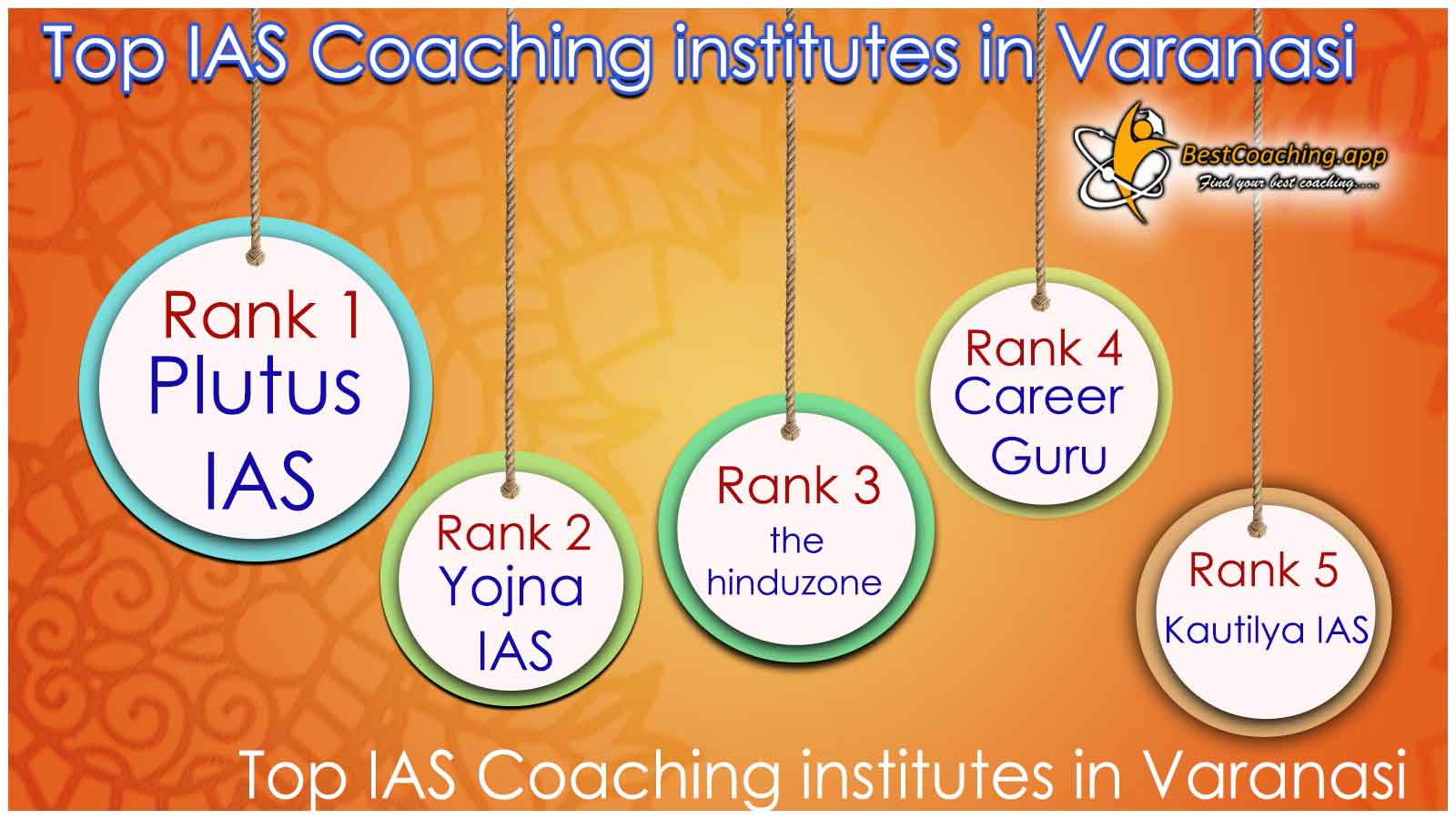 Top IAS Coaching institutes in Varanasi

BestCoaching.app
Find your best coaching....

Rank 1
Plutus
IAS

Rank 2
Yojna
IAS

Rank 3
the
hinduzone

Rank 4
Career
Guru

Rank 5
Kautilya IAS

Top IAS Coaching institutes in Varanasi